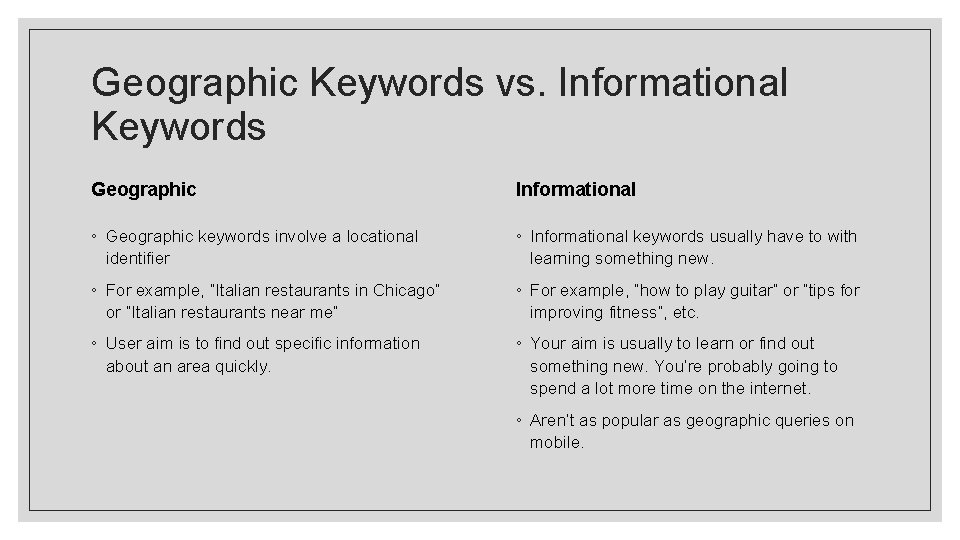 Geographic Keywords vs. Informational Keywords

Geographic

◦ Geographic keywords involve a locational identifier

◦ For example, "Italian restaurants in Chicago" or "Italian restaurants near me"

◦ User aim is to find out specific information about an area quickly.

Informational

◦ Informational keywords usually have to with learning something new.

◦ For example, "how to play guitar" or "tips for improving fitness", etc.

◦ Your aim is usually to learn or find out something new. You're probably going to spend a lot more time on the internet.

◦ Aren't as popular as geographic queries on mobile.